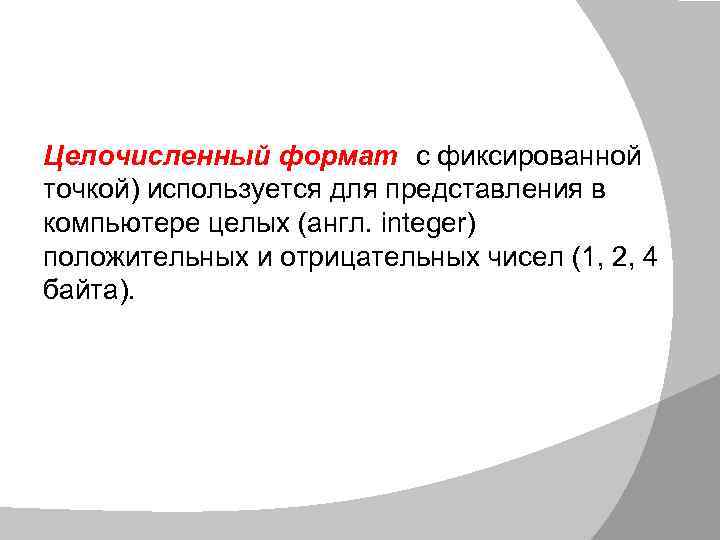 Целочисленный формат с фиксированной точкой) используется для представления в компьютере целых (англ. integer) положительных и отрицательных чисел (1, 2, 4 байта).